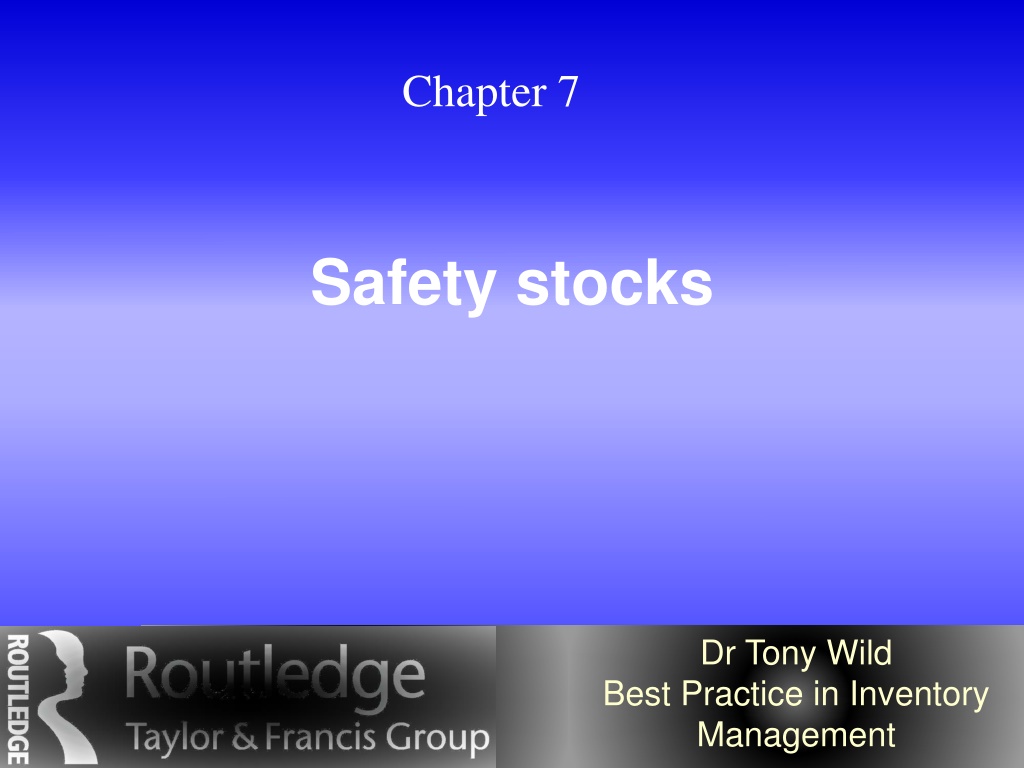 Chapter 7

Safety stocks

ROUTLEDGE

Routledge
Taylor & Francis Group

Dr Tony Wild
Best Practice in Inventory Management